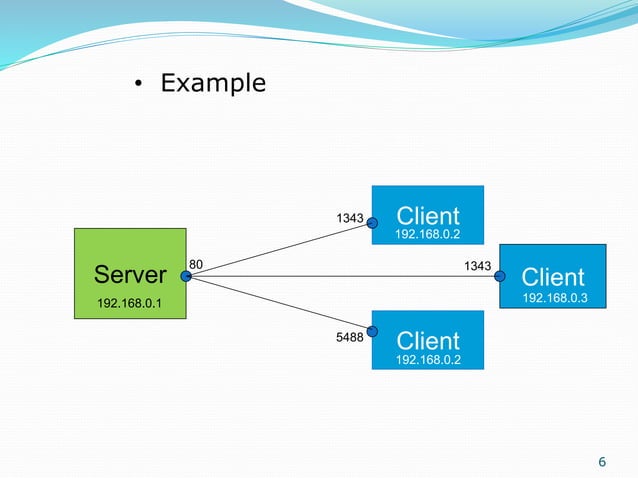 • Example

Server
192.168.0.1

80

1343

Client
192.168.0.2

1343

Client
192.168.0.3

5488

Client
192.168.0.2

6